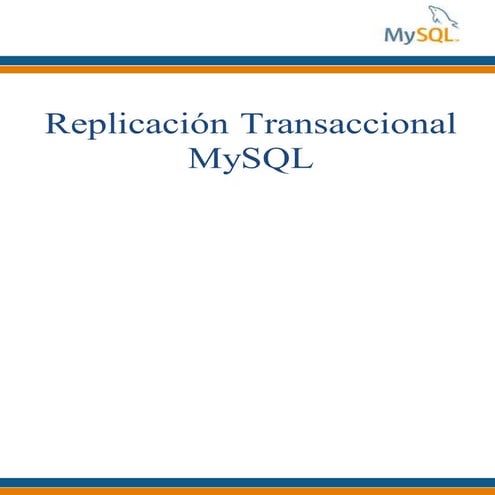 MySQL

Replicación Transaccional MySQL